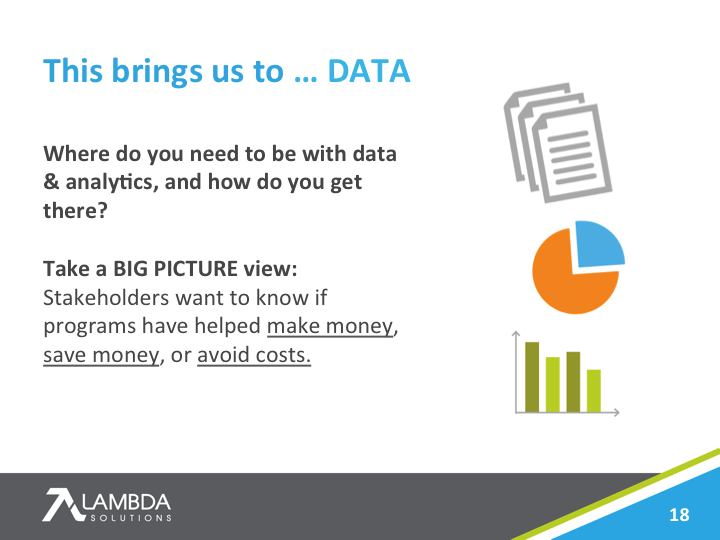 This brings us to … DATA

Where do you need to be with data & analytics, and how do you get there?

Take a BIG PICTURE view:
Stakeholders want to know if programs have helped make money, save money, or avoid costs.

LAMBDA
SOLUTIONS

18